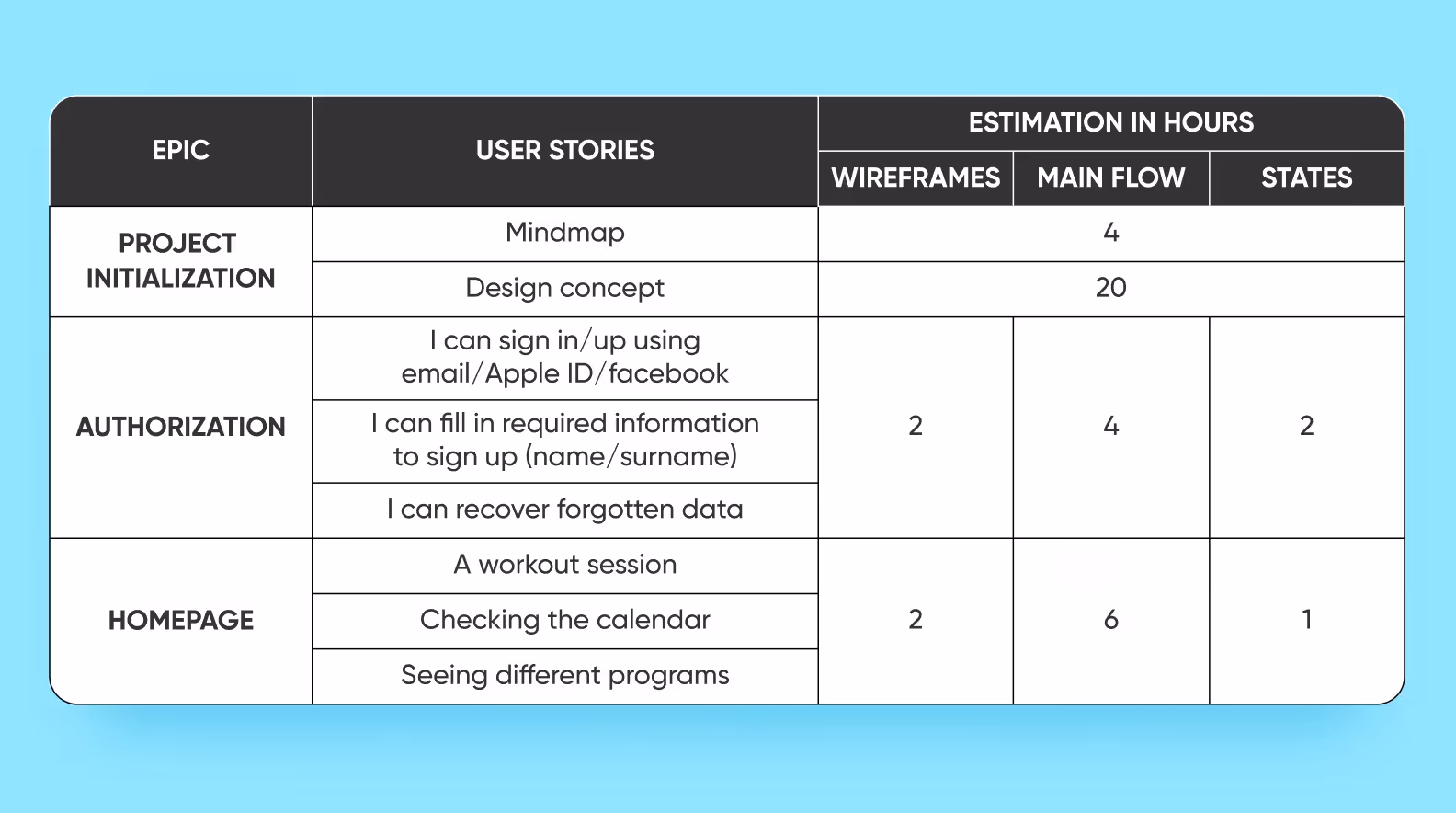 | EPIC | USER STORIES | ESTIMATION IN HOURS | | |
|---|---|---|---|---|
| | | WIREFRAMES | MAIN FLOW | STATES |
| PROJECT INITIALIZATION | Mindmap | 4 | | |
| | Design concept | 20 | | |
| AUTHORIZATION | I can sign in/up using email/Apple ID/facebook | 2 | 4 | 2 |
| | I can fill in required information to sign up (name/surname) | | | |
| | I can recover forgotten data | | | |
| HOMEPAGE | A workout session | 2 | 6 | 1 |
| | Checking the calendar | | | |
| | Seeing different programs | | | |